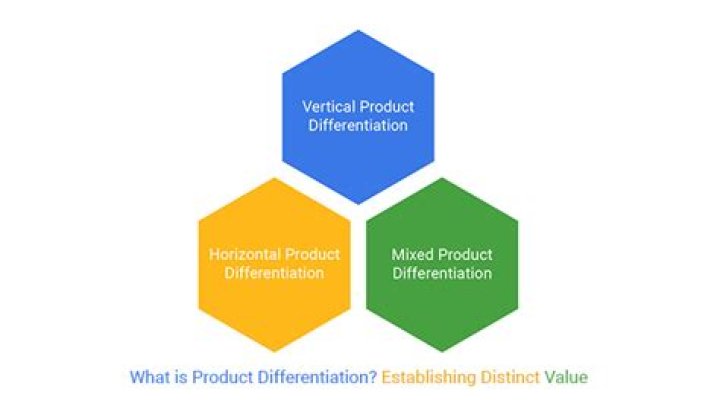 Vertical Product Differentiation

Horizontal Product Differentiation

Mixed Product Differentiation

What is Product Differentiation? Establishing Distinct Value